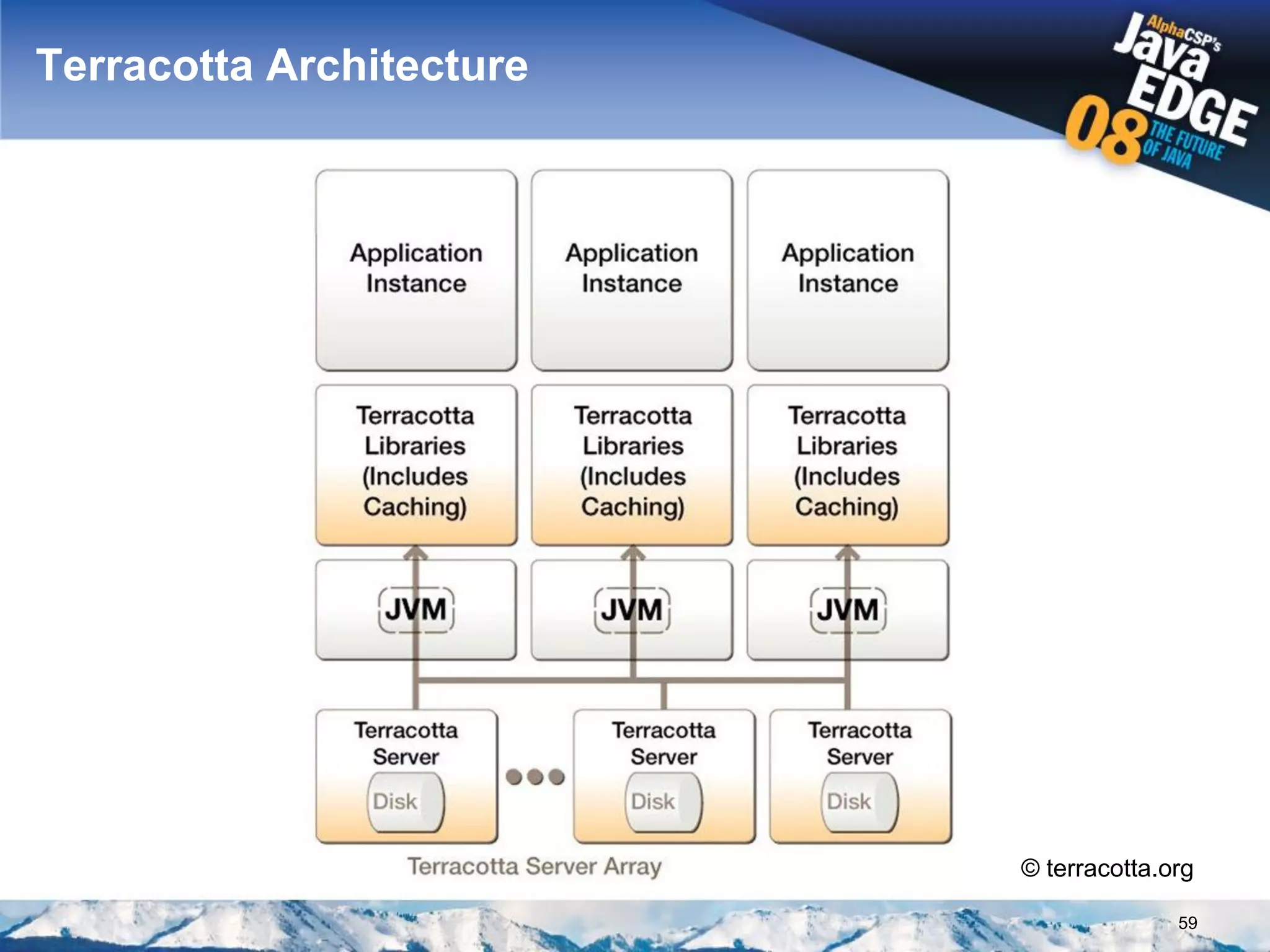 Terracotta Architecture

AlphaCSP's Java EDGE 08 THE FUTURE OF JAVA

Application Instance

Application Instance

Application Instance

Terracotta Libraries (Includes Caching)

Terracotta Libraries (Includes Caching)

Terracotta Libraries (Includes Caching)

JVM

JVM

JVM

Terracotta Server
Disk

Terracotta Server
Disk

Terracotta Server
Disk

Terracotta Server Array

© terracotta.org

59